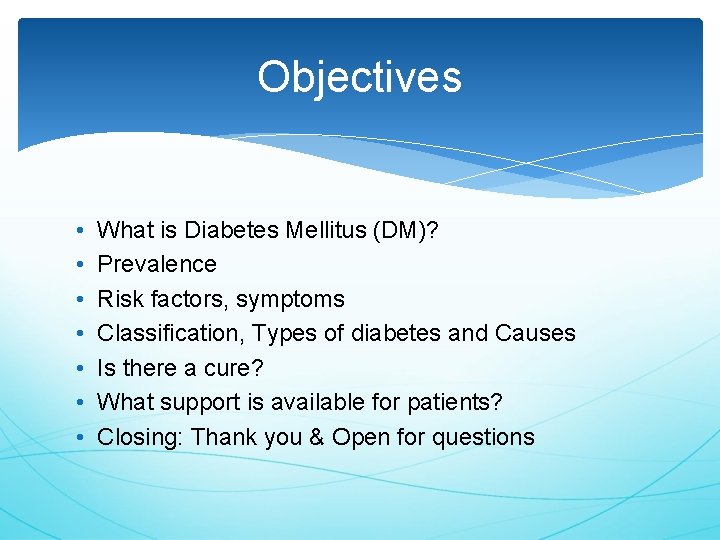 Objectives

• What is Diabetes Mellitus (DM)?
• Prevalence
• Risk factors, symptoms
• Classification, Types of diabetes and Causes
• Is there a cure?
• What support is available for patients?
• Closing: Thank you & Open for questions